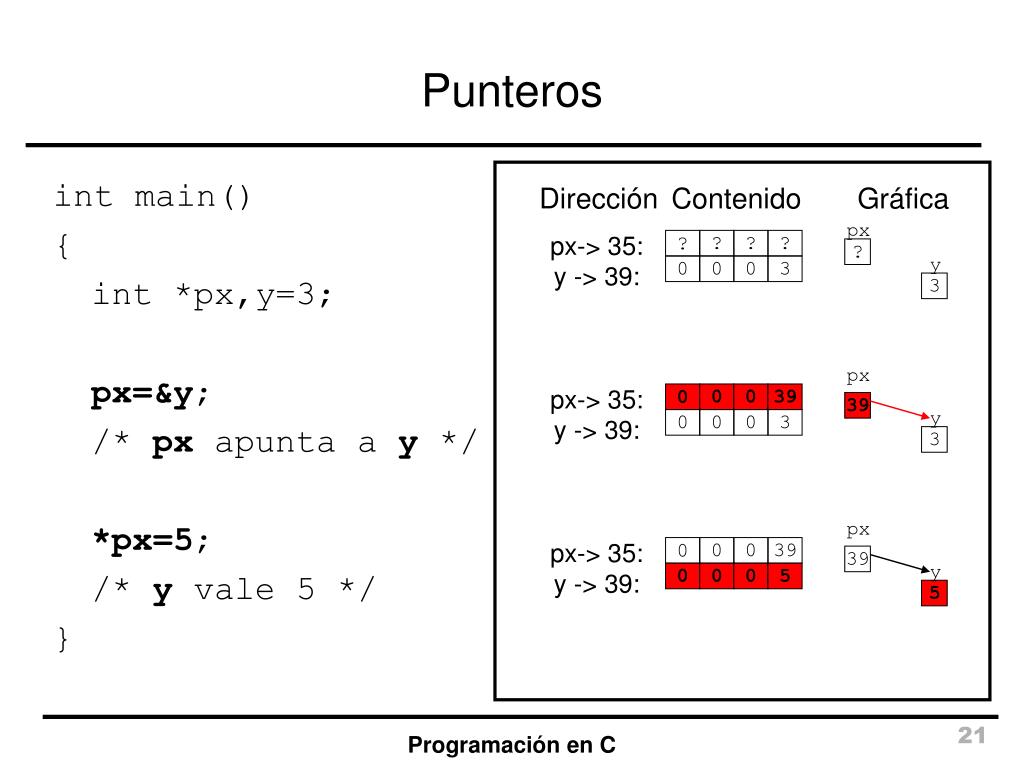 Punteros

int main()
{
  int *px,y=3;

  px=&y;
  /* px apunta a y */

  *px=5;
  /* y vale 5 */
}

Dirección Contenido Gráfica

px-> 35:
y -> 39:

| ? | ? | ? | ? |
|---|---|---|---|
| 0 | 0 | 0 | 3 |

px
?
y
3

px-> 35:
y -> 39:

| 0 | 0 | 0 | 39 |
|---|---|---|---|
| 0 | 0 | 0 | 3 |

px
39
y
3

px-> 35:
y -> 39:

| 0 | 0 | 0 | 39 |
|---|---|---|---|
| 0 | 0 | 0 | 5 |

px
39
y
5

Programación en C

21